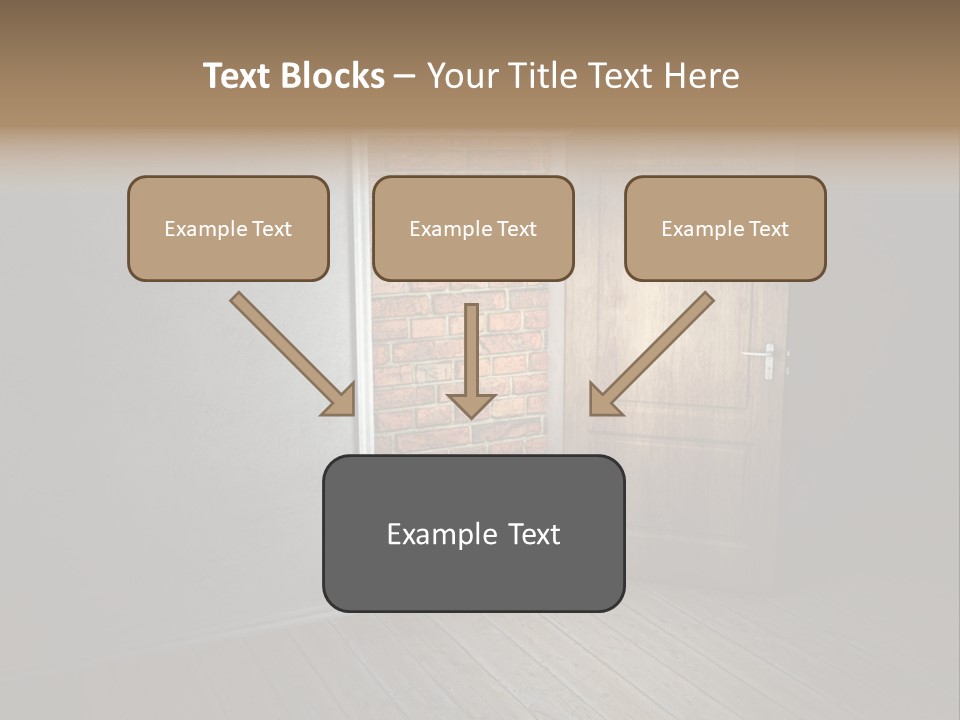 Text Blocks – Your Title Text Here

Example Text

Example Text

Example Text

Example Text